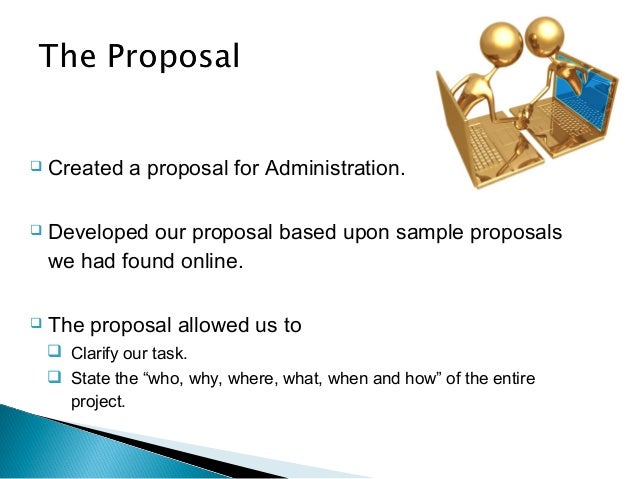 The Proposal

❑ Created a proposal for Administration.

❑ Developed our proposal based upon sample proposals we had found online.

❑ The proposal allowed us to

❑ Clarify our task.

❑ State the “who, why, where, what, when and how” of the entire project.